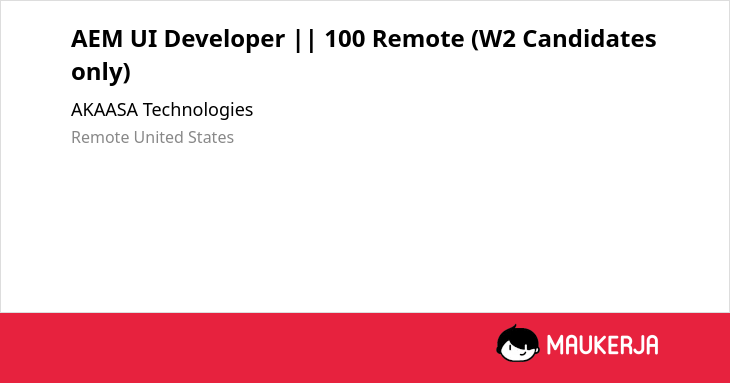 AEM UI Developer || 100 Remote (W2 Candidates only)

AKAASA Technologies

Remote United States

MAUKERJA